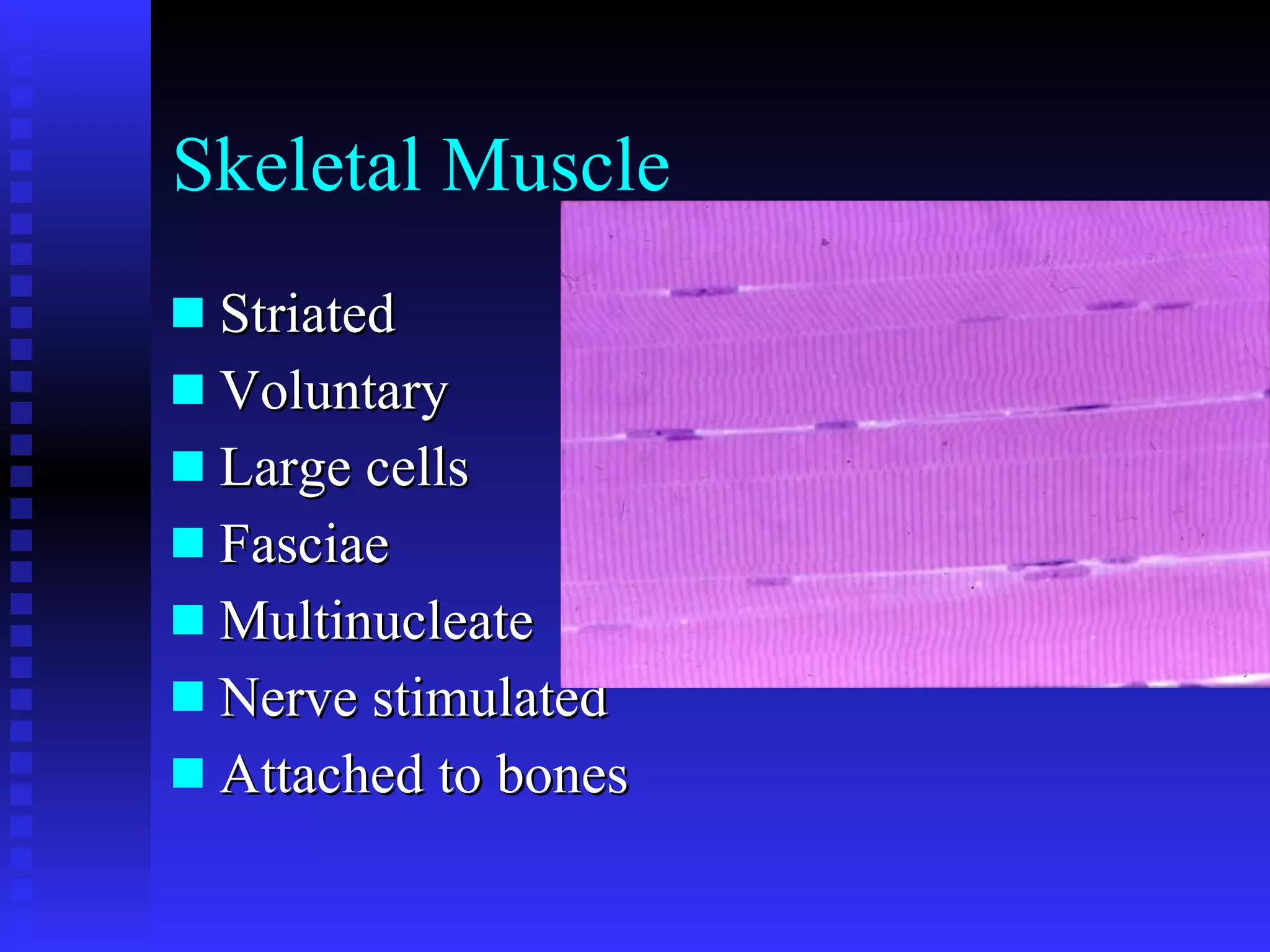 Skeletal Muscle

- Striated
- Voluntary
- Large cells
- Fasciae
- Multinucleate
- Nerve stimulated
- Attached to bones